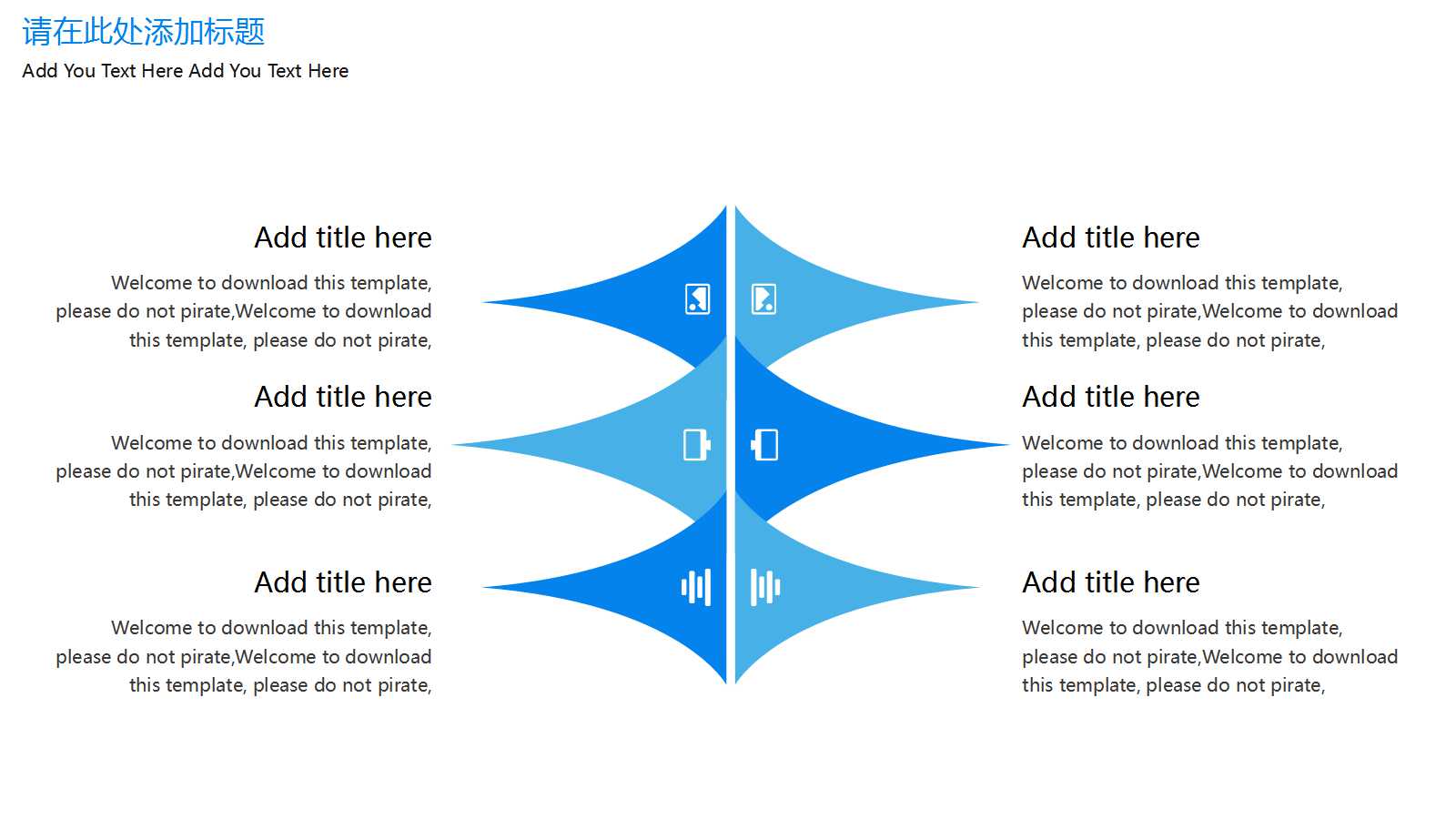 请在此处添加标题
Add You Text Here Add You Text Here

Add title here
Welcome to download this template, please do not pirate,Welcome to download this template, please do not pirate,

Add title here
Welcome to download this template, please do not pirate,Welcome to download this template, please do not pirate,

Add title here
Welcome to download this template, please do not pirate,Welcome to download this template, please do not pirate,

Add title here
Welcome to download this template, please do not pirate,Welcome to download this template, please do not pirate,

Add title here
Welcome to download this template, please do not pirate,Welcome to download this template, please do not pirate,

Add title here
Welcome to download this template, please do not pirate,Welcome to download this template, please do not pirate,